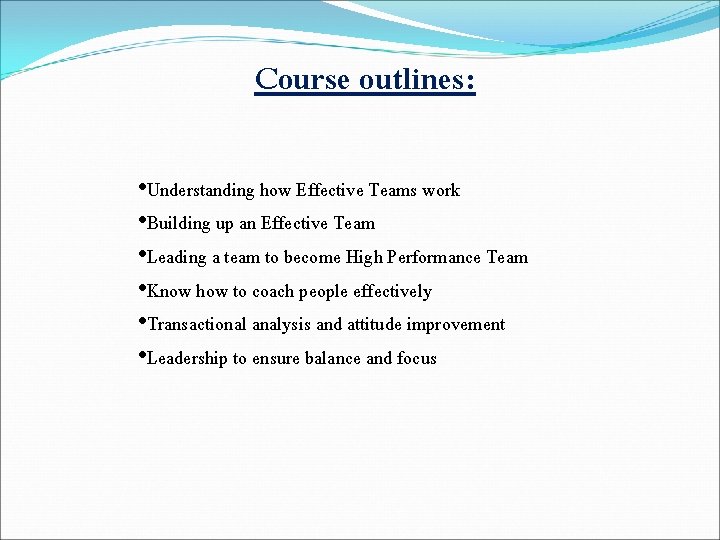 Course outlines:

•Understanding how Effective Teams work

•Building up an Effective Team

•Leading a team to become High Performance Team

•Know how to coach people effectively

•Transactional analysis and attitude improvement

•Leadership to ensure balance and focus